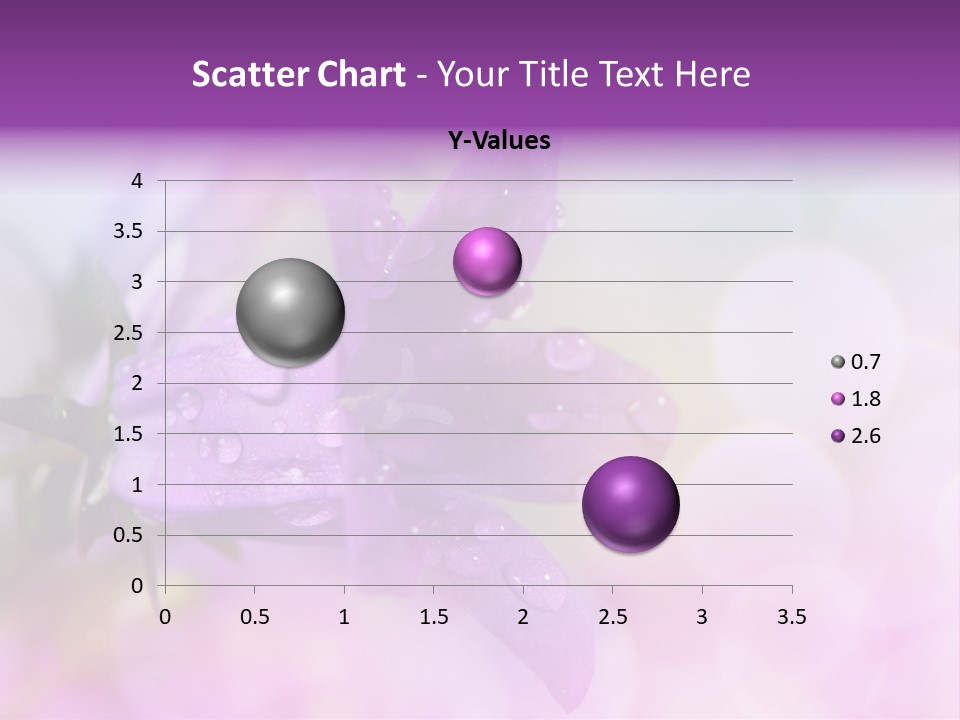 Scatter Chart - Your Title Text Here

Y-Values

4
3.5
3
2.5
2
1.5
1
0.5
0

0 0.5 1 1.5 2 2.5 3 3.5

0.7
1.8
2.6